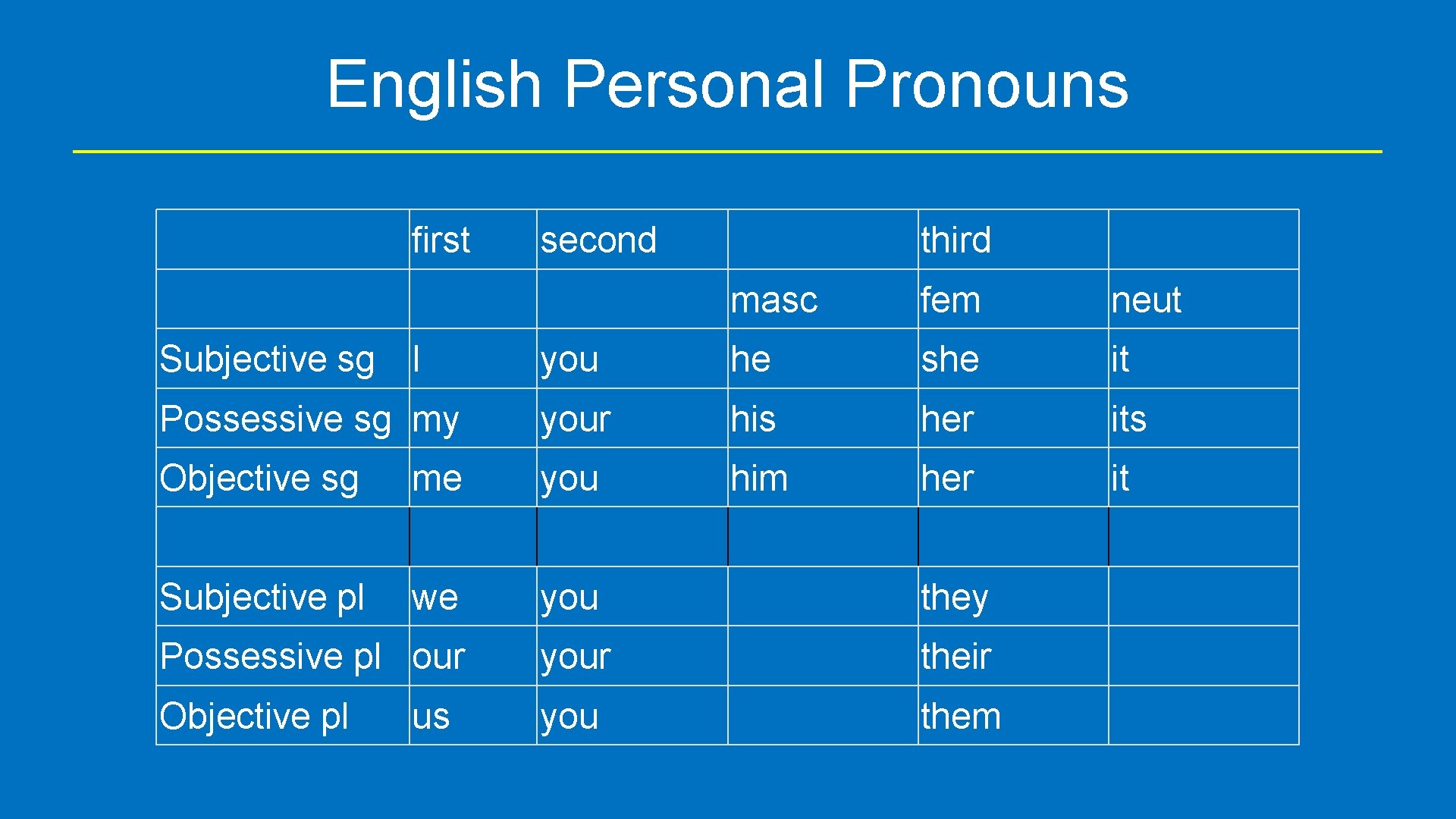 English Personal Pronouns

| | first | second | | third | |
|---|---|---|---|---|---|
| | | | masc | fem | neut |
| Subjective sg | I | you | he | she | it |
| Possessive sg | my | your | his | her | its |
| Objective sg | me | you | him | her | it |
| | | | | | |
| Subjective pl | we | you | | they | |
| Possessive pl | our | your | | their | |
| Objective pl | us | you | | them | |